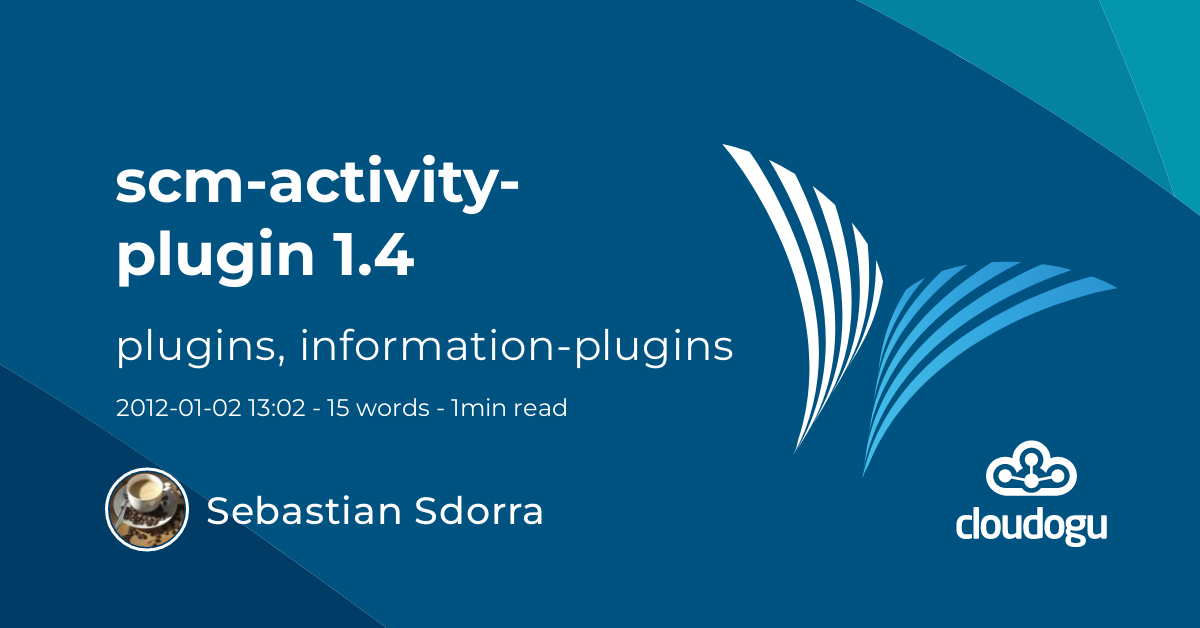 scm-activity-plugin 1.4

plugins, information-plugins

2012-01-02 13:02 - 15 words - 1min read

Sebastian Sdorra

cloudogu